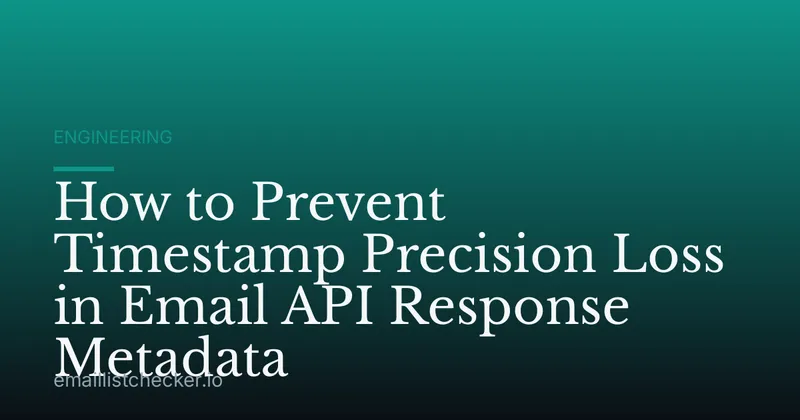 ENGINEERING

How to Prevent Timestamp Precision Loss in Email API Response Metadata

emaillistchecker.io